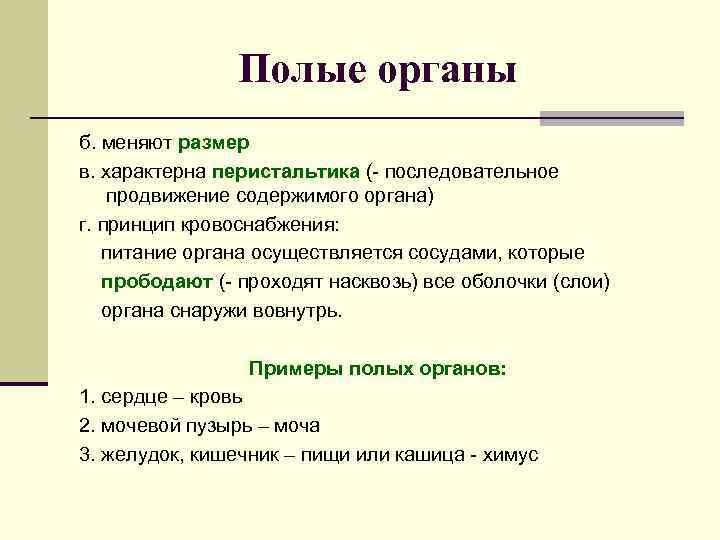 Полые органы

б. меняют размер

в. характерна перистальтика (- последовательное продвижение содержимого органа)

г. принцип кровоснабжения:

питание органа осуществляется сосудами, которые прободают (- проходят насквозь) все оболочки (слои) органа снаружи вовнутрь.

Примеры полых органов:

1. сердце – кровь

2. мочевой пузырь – моча

3. желудок, кишечник – пищи или кашица - химус